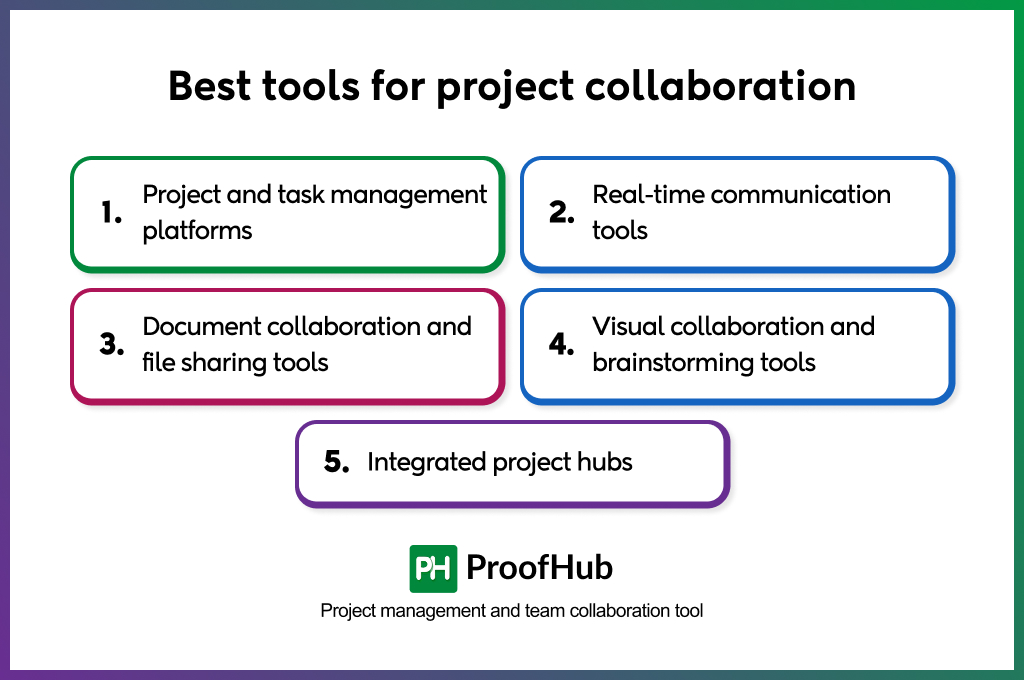 Best tools for project collaboration

1. Project and task management platforms

2. Real-time communication tools

3. Document collaboration and file sharing tools

4. Visual collaboration and brainstorming tools

5. Integrated project hubs

PH ProofHub

Project management and team collaboration tool